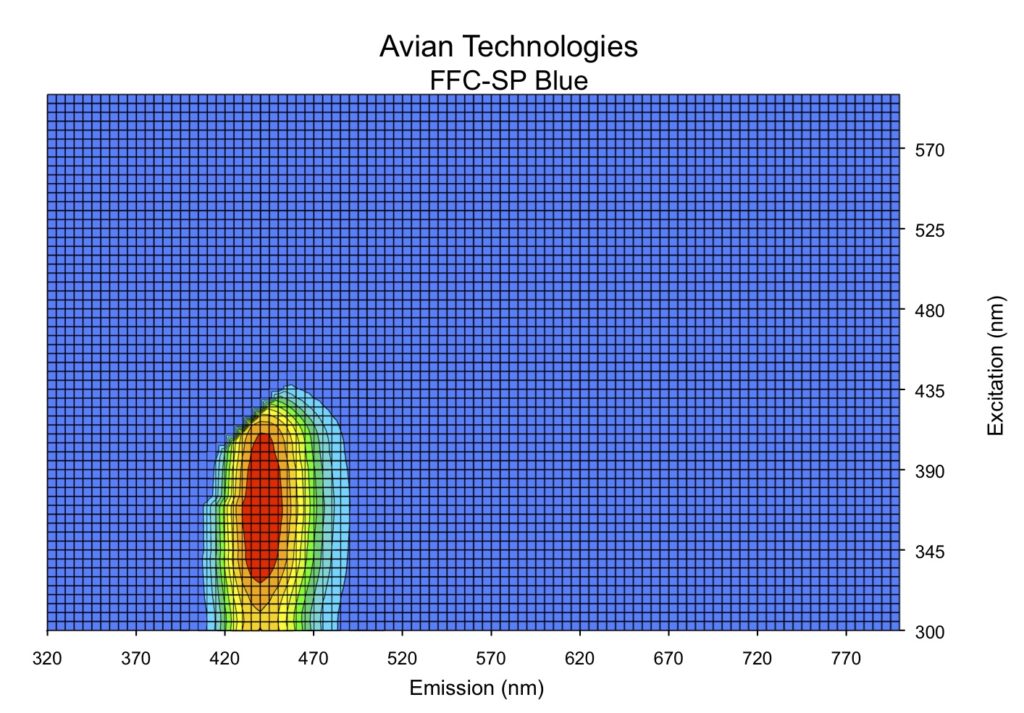 Avian Technologies
FFC-SP Blue

570
525
480
435
390
345
300

Excitation (nm)

320 370 420 470 520 570 620 670 720 770

Emission (nm)